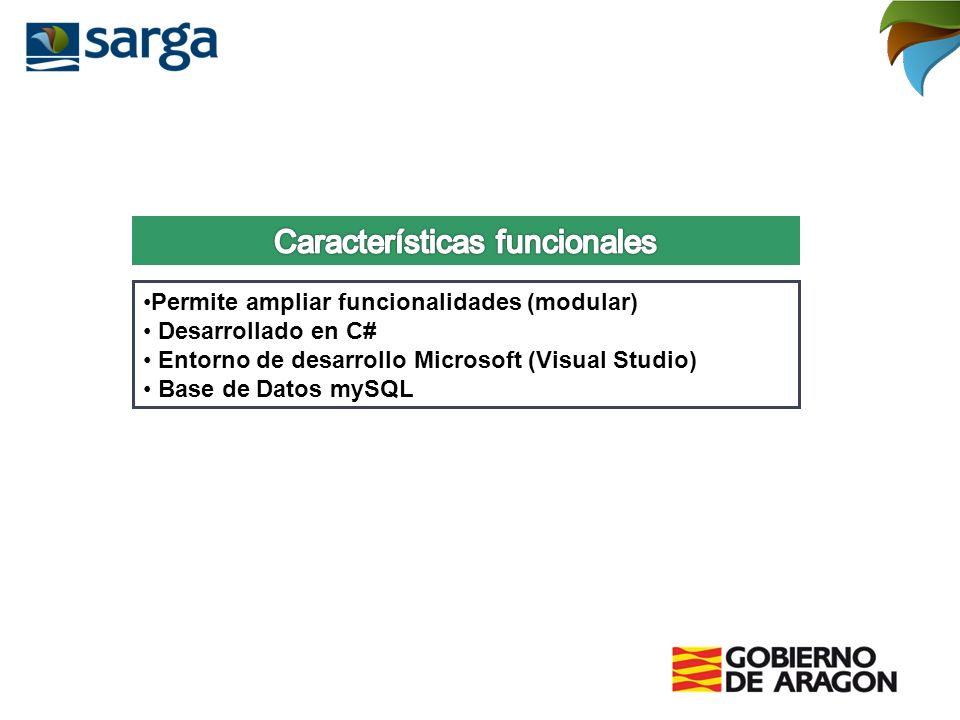 sarga

Características funcionales

•Permite ampliar funcionalidades (modular)
• Desarrollado en C#
• Entorno de desarrollo Microsoft (Visual Studio)
• Base de Datos mySQL

GOBIERNO DE ARAGON